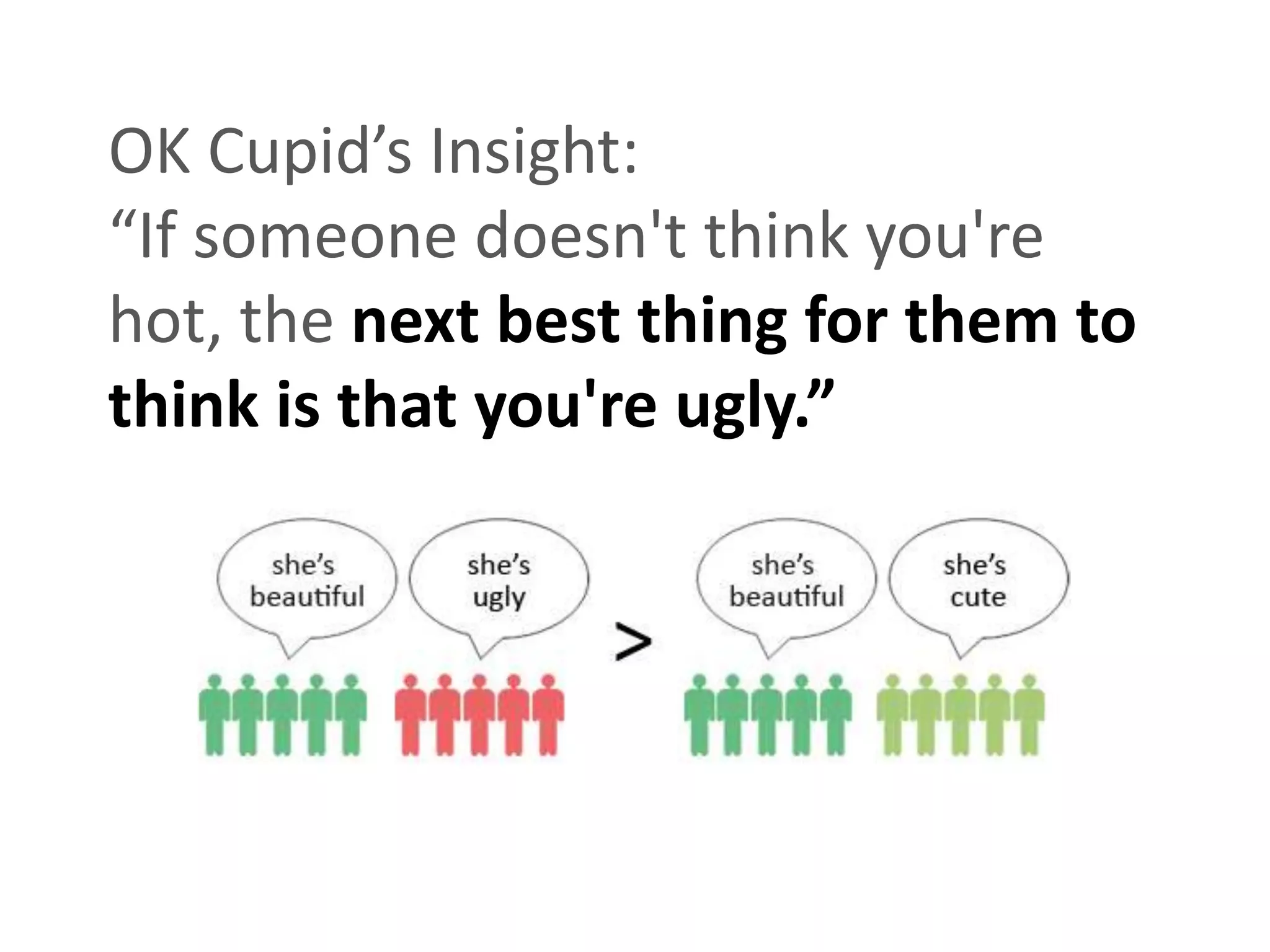 OK Cupid’s Insight:
“If someone doesn't think you're hot, the next best thing for them to think is that you're ugly.”

she’s beautiful

she’s ugly

>

she’s beautiful

she’s cute